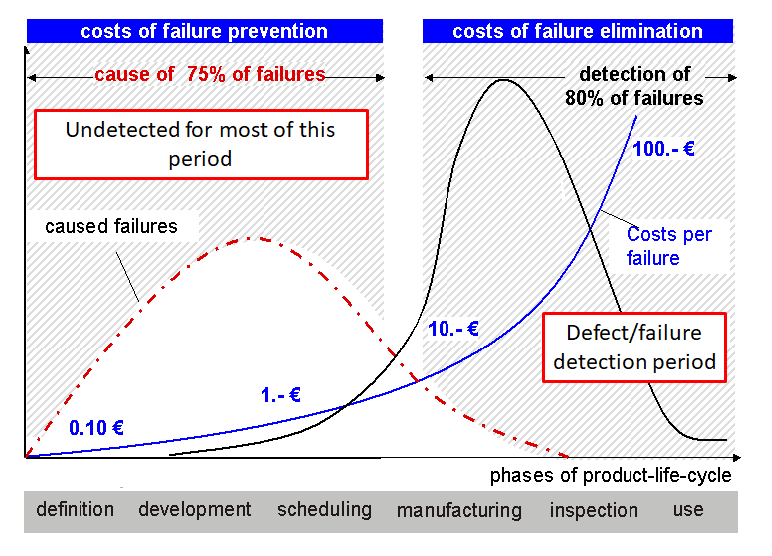 costs of failure prevention

costs of failure elimination

cause of 75% of failures

detection of 80% of failures

Undetected for most of this period

100.- €

caused failures

Costs per failure

10.- €

Defect/failure detection period

1.- €

0.10 €

phases of product-life-cycle

definition development scheduling manufacturing inspection use